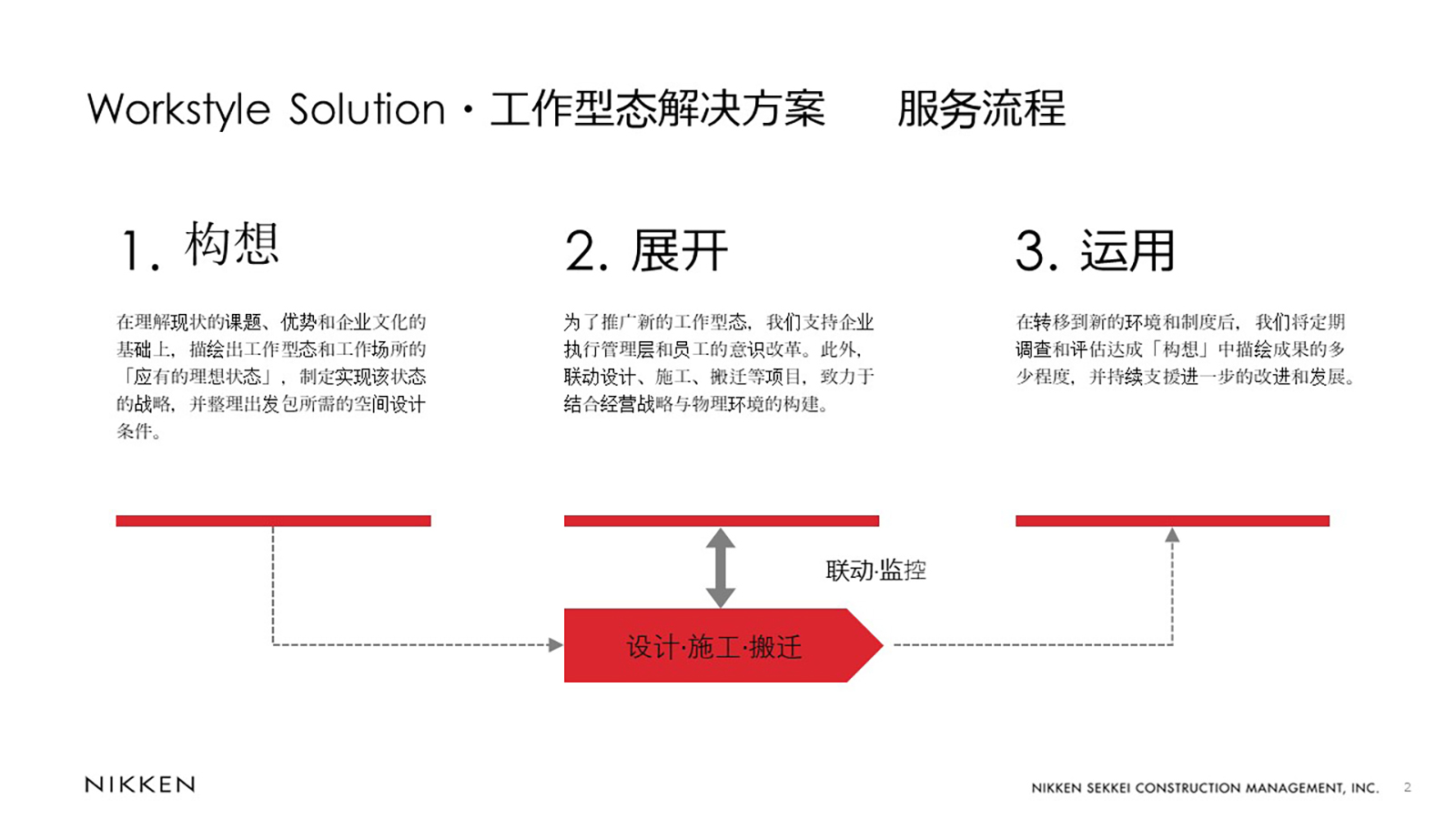 Workstyle Solution・工作型态解决方案　　服务流程

1. 构想

在理解现状的课题、优势和企业文化的基础上，描绘出工作型态和工作场所的「应有的理想状态」，制定实现该状态的战略，并整理出发包所需的空间设计条件。

2. 展开

为了推广新的工作型态，我们支持企业执行管理层和员工的意识改革。此外，联动设计、施工、搬迁等项目，致力于结合经营战略与物理环境的构建。

3. 运用

在转移到新的环境和制度后，我们将定期调查和评估达成「构想」中描绘成果的多少程度，并持续支援进一步的改进和发展。

联动·监控

设计·施工·搬迁

NIKKEN

NIKKEN SEKKEI CONSTRUCTION MANAGEMENT, INC.　2